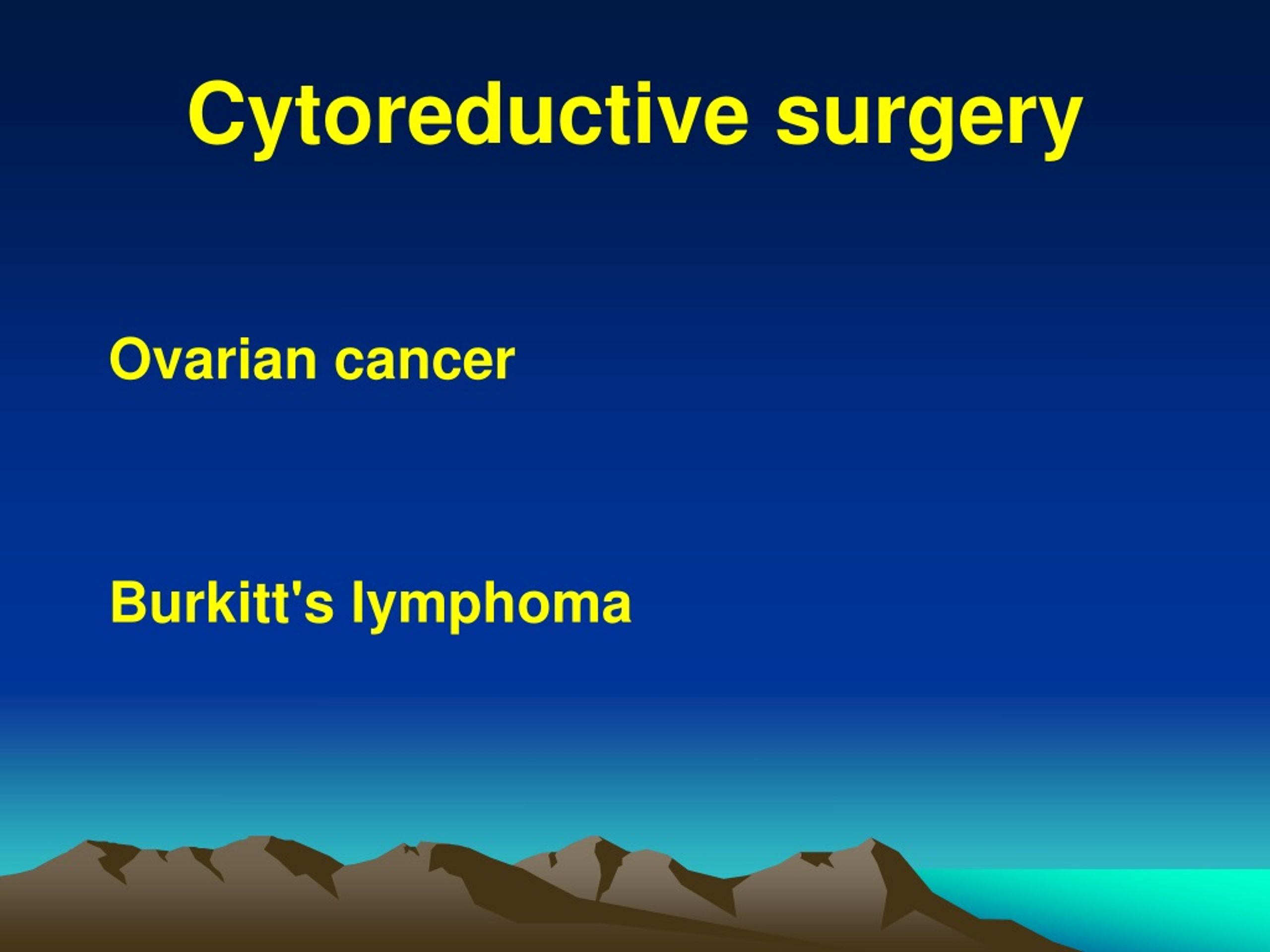 Cytoreductive surgery

Ovarian cancer

Burkitt's lymphoma